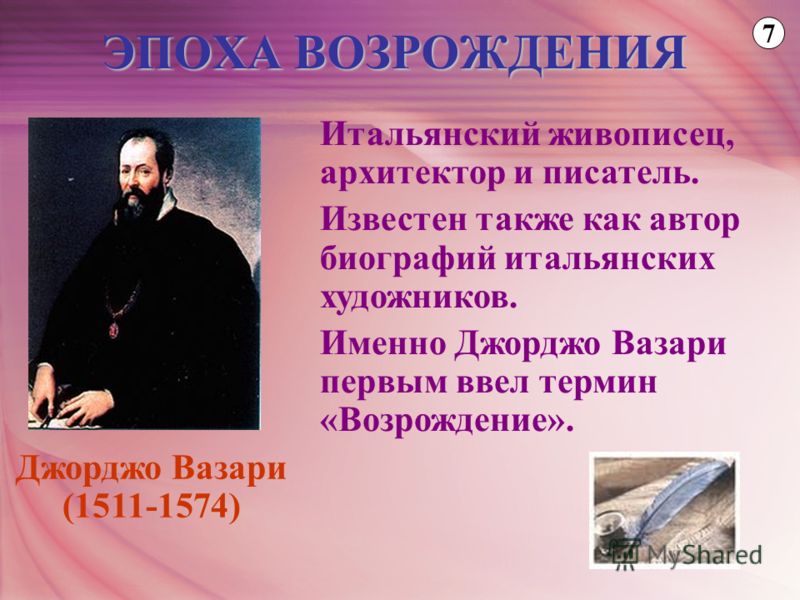 ЭПОХА ВОЗРОЖДЕНИЯ

7

Итальянский живописец, архитектор и писатель.

Известен также как автор биографий итальянских художников.

Именно Джорджо Вазари первым ввел термин «Возрождение».

Джорджо Вазари (1511-1574)

MyShared